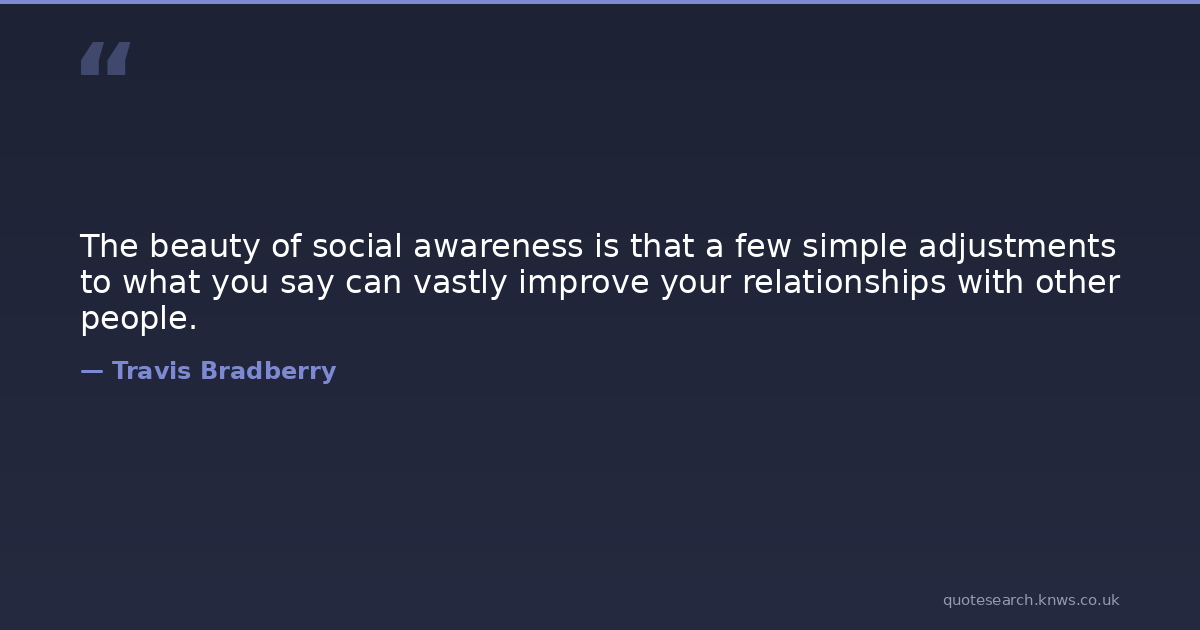 “

The beauty of social awareness is that a few simple adjustments to what you say can vastly improve your relationships with other people.

— Travis Bradberry

quotesearch.knws.co.uk